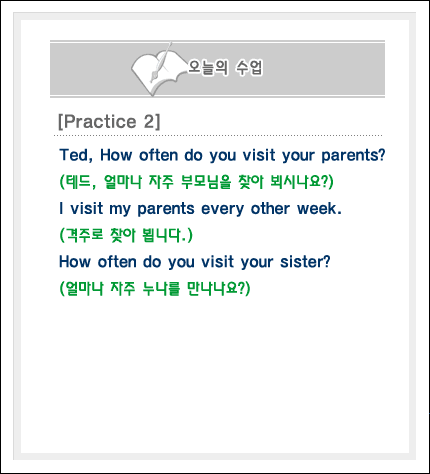 오늘의 수업

[Practice 2]

Ted, How often do you visit your parents?

(테드, 얼마나 자주 부모님을 찾아 뵈시나요?)

I visit my parents every other week.

(격주로 찾아 뵙니다.)

How often do you visit your sister?

(얼마나 자주 누나를 만나나요?)